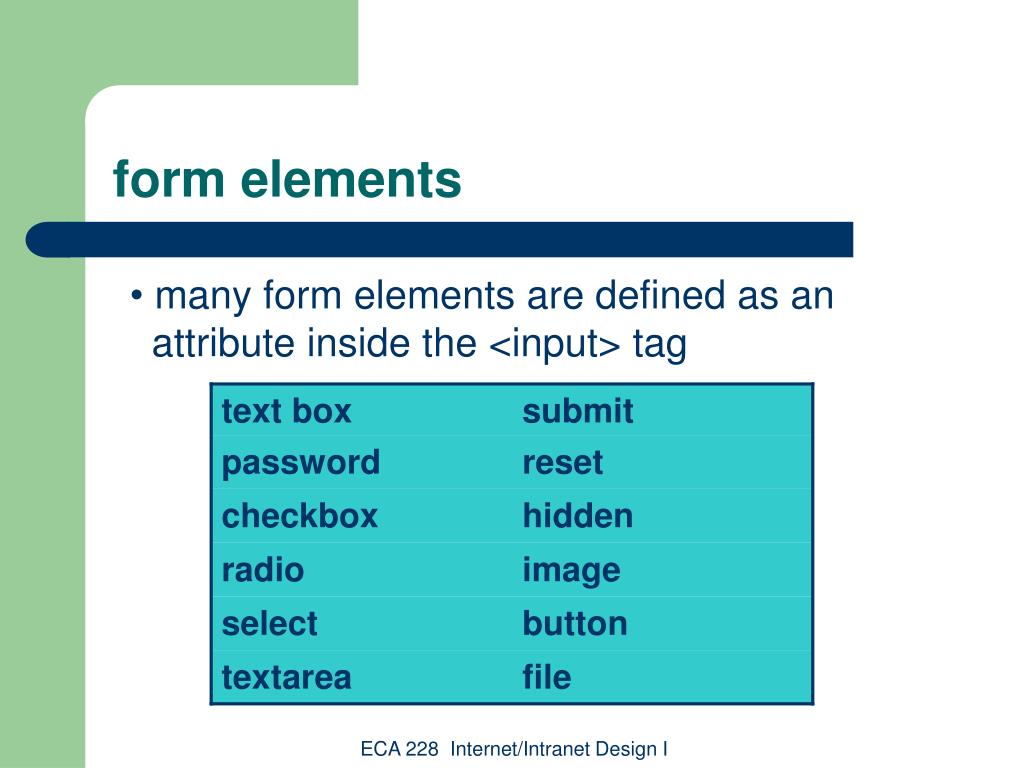 form elements

• many form elements are defined as an attribute inside the <input> tag

| text box | submit |
|---|---|
| password | reset |
| checkbox | hidden |
| radio | image |
| select | button |
| textarea | file |

ECA 228 Internet/Intranet Design I